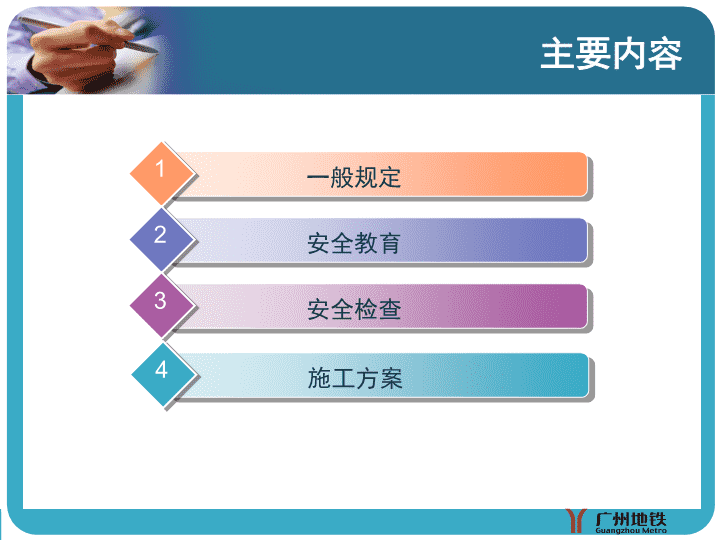 主要内容

1 一般规定

2 安全教育

3 安全检查

4 施工方案

广州地铁
Guangzhou Metro